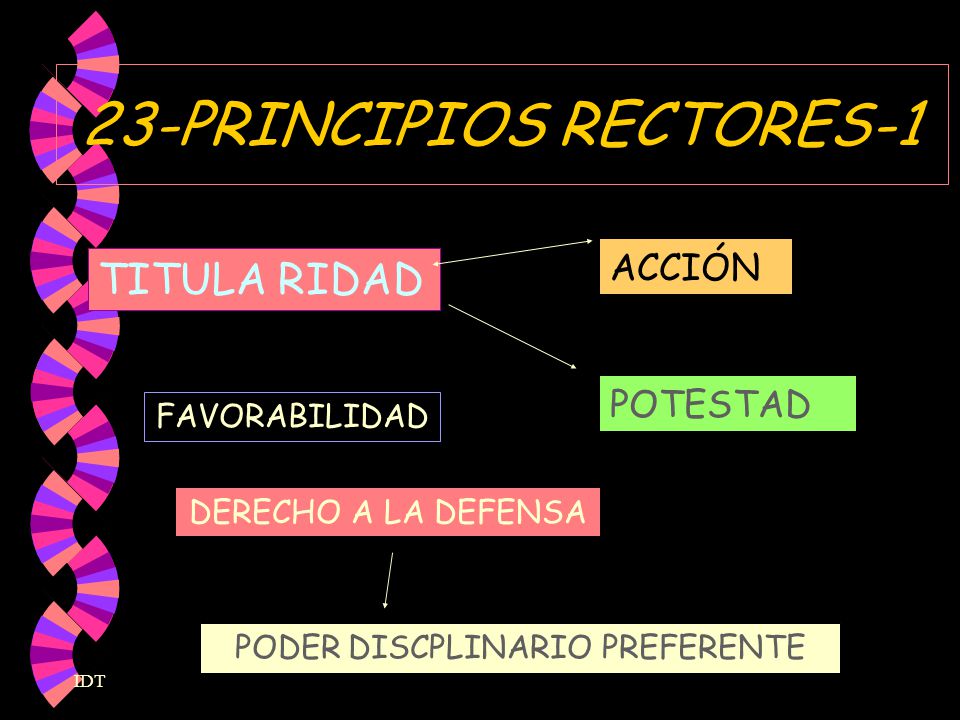 23-PRINCIPIOS RECTORES-1

TITULA RIDAD

ACCIÓN

POTESTAD

FAVORABILIDAD

DERECHO A LA DEFENSA

PODER DISCPLINARIO PREFERENTE

IDT